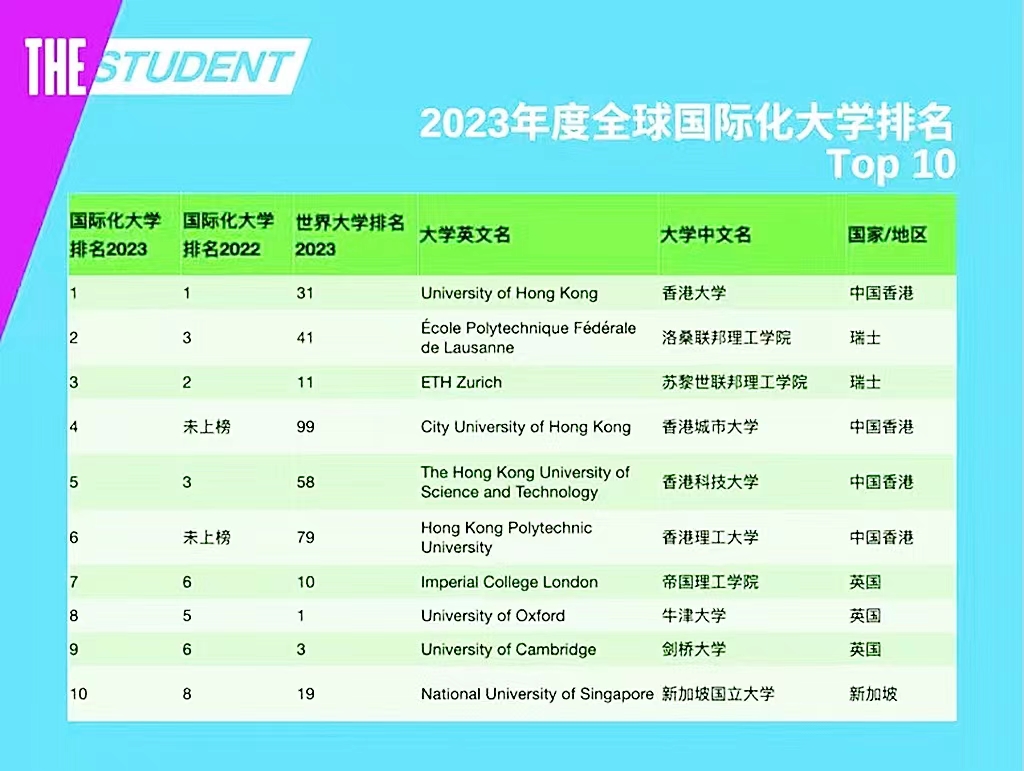 THE STUDENT

2023年度全球国际化大学排名
Top 10

| 国际化大学排名2023 | 国际化大学排名2022 | 世界大学排名2023 | 大学英文名 | 大学中文名 | 国家/地区 |
|---|---|---|---|---|---|
| 1 | 1 | 31 | University of Hong Kong | 香港大学 | 中国香港 |
| 2 | 3 | 41 | École Polytechnique Fédérale de Lausanne | 洛桑联邦理工学院 | 瑞士 |
| 3 | 2 | 11 | ETH Zurich | 苏黎世联邦理工学院 | 瑞士 |
| 4 | 未上榜 | 99 | City University of Hong Kong | 香港城市大学 | 中国香港 |
| 5 | 3 | 58 | The Hong Kong University of Science and Technology | 香港科技大学 | 中国香港 |
| 6 | 未上榜 | 79 | Hong Kong Polytechnic University | 香港理工大学 | 中国香港 |
| 7 | 6 | 10 | Imperial College London | 帝国理工学院 | 英国 |
| 8 | 5 | 1 | University of Oxford | 牛津大学 | 英国 |
| 9 | 6 | 3 | University of Cambridge | 剑桥大学 | 英国 |
| 10 | 8 | 19 | National University of Singapore | 新加坡国立大学 | 新加坡 |